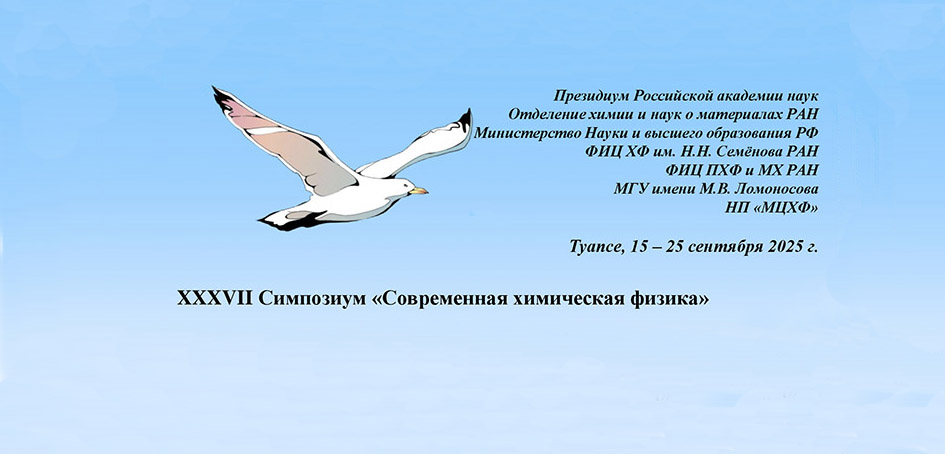 Президиум Российской академии наук
Отделение химии и наук о материалах РАН
Министерство Науки и высшего образования РФ
ФИЦ ХФ им. Н.Н. Семёнова РАН
ФИЦ ПХФ и МХ РАН
МГУ имени М.В. Ломоносова
НП «МЦХФ»

Туапсе, 15 – 25 сентября 2025 г.

XXXVII Симпозиум «Современная химическая физика»